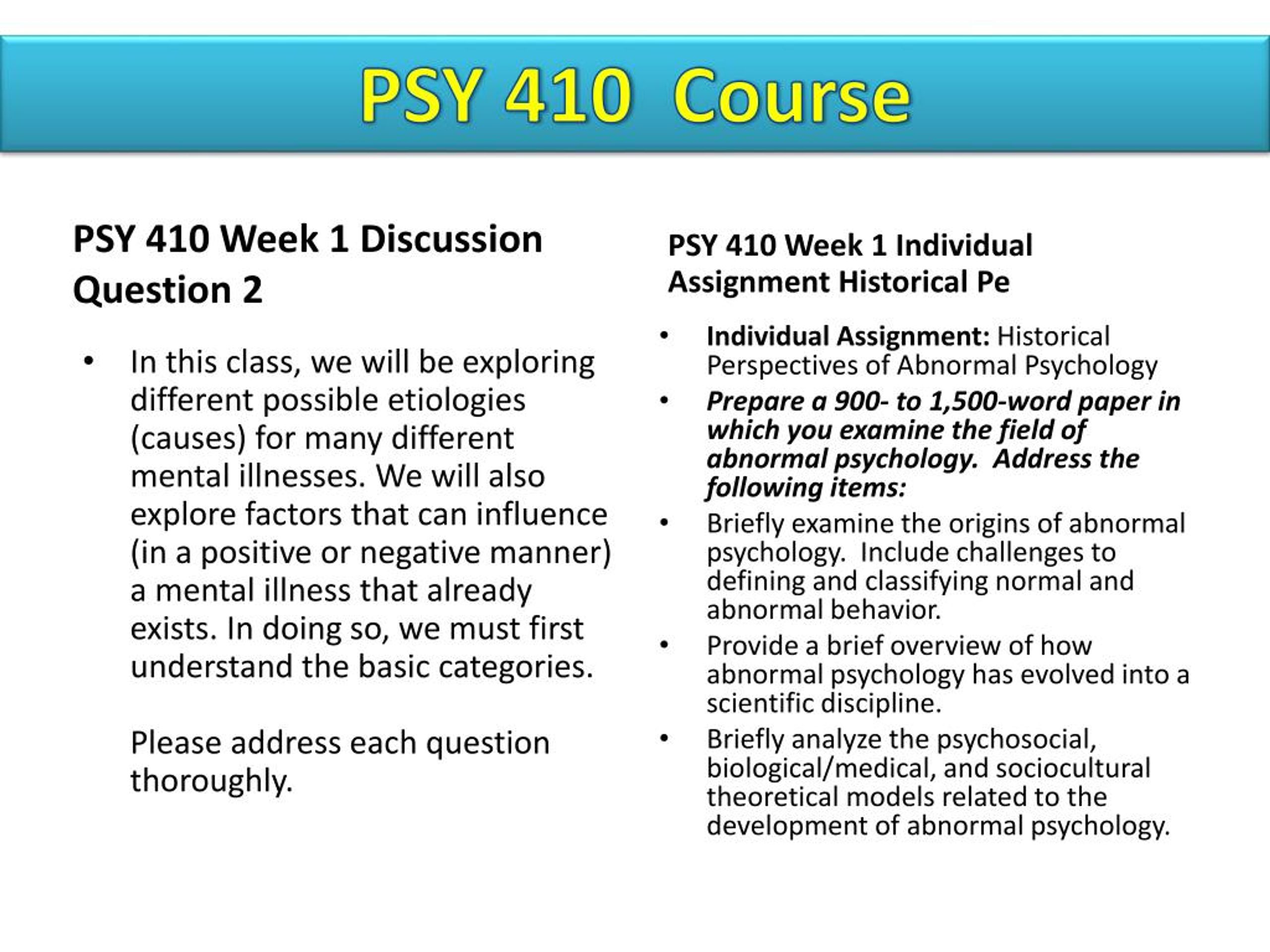 PSY 410 Course

PSY 410 Week 1 Discussion Question 2

• In this class, we will be exploring different possible etiologies (causes) for many different mental illnesses. We will also explore factors that can influence (in a positive or negative manner) a mental illness that already exists. In doing so, we must first understand the basic categories.

Please address each question thoroughly.

PSY 410 Week 1 Individual Assignment Historical Pe

• Individual Assignment: Historical Perspectives of Abnormal Psychology
• Prepare a 900- to 1,500-word paper in which you examine the field of abnormal psychology. Address the following items:
• Briefly examine the origins of abnormal psychology. Include challenges to defining and classifying normal and abnormal behavior.
• Provide a brief overview of how abnormal psychology has evolved into a scientific discipline.
• Briefly analyze the psychosocial, biological/medical, and sociocultural theoretical models related to the development of abnormal psychology.